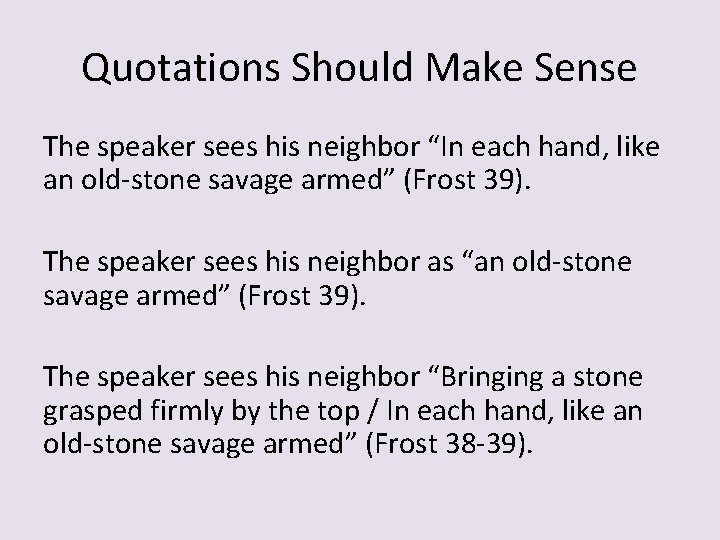 Quotations Should Make Sense

The speaker sees his neighbor “In each hand, like an old-stone savage armed” (Frost 39).

The speaker sees his neighbor as “an old-stone savage armed” (Frost 39).

The speaker sees his neighbor “Bringing a stone grasped firmly by the top / In each hand, like an old-stone savage armed” (Frost 38-39).